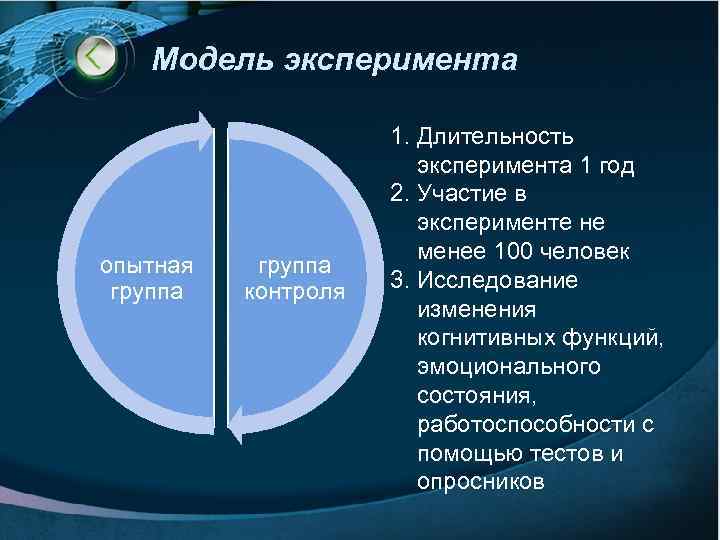 Модель эксперимента

опытная группа

группа контроля

1. Длительность эксперимента 1 год
2. Участие в эксперименте не менее 100 человек
3. Исследование изменения когнитивных функций, эмоционального состояния, работоспособности с помощью тестов и опросников